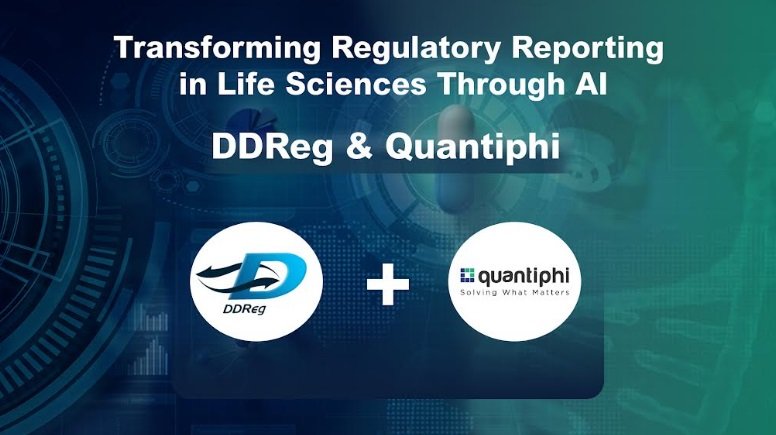 Transforming Regulatory Reporting in Life Sciences Through AI

DDReg & Quantiphi

DDReg

+

quantiphi
Solving What Matters